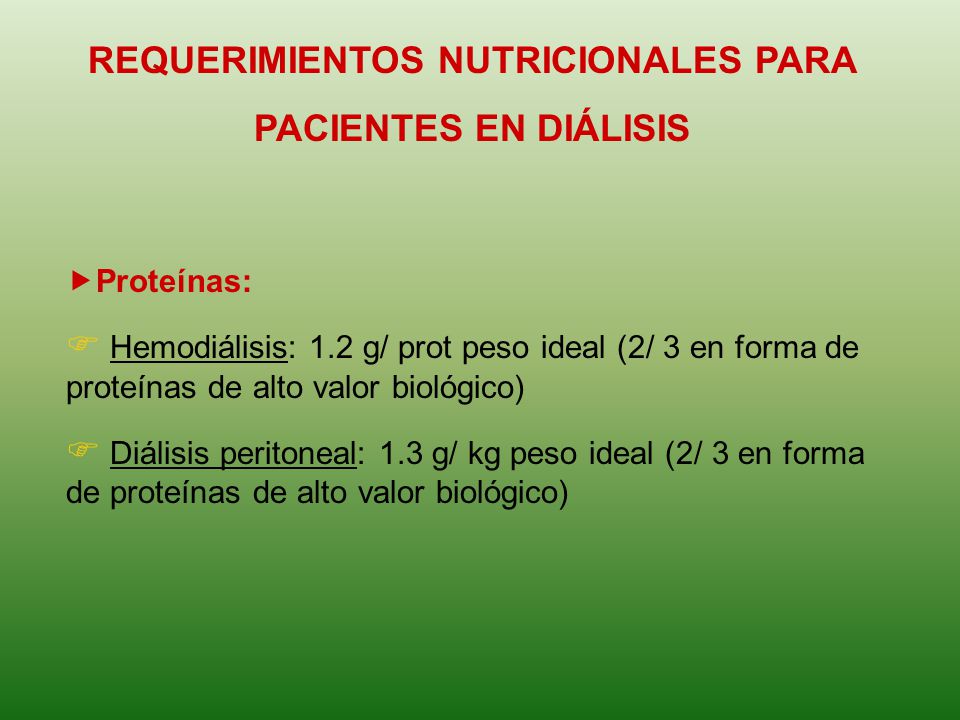 REQUERIMIENTOS NUTRICIONALES PARA PACIENTES EN DIÁLISIS

▶Proteínas:

☞ Hemodiálisis: 1.2 g/ prot peso ideal (2/ 3 en forma de proteínas de alto valor biológico)

☞ Diálisis peritoneal: 1.3 g/ kg peso ideal (2/ 3 en forma de proteínas de alto valor biológico)